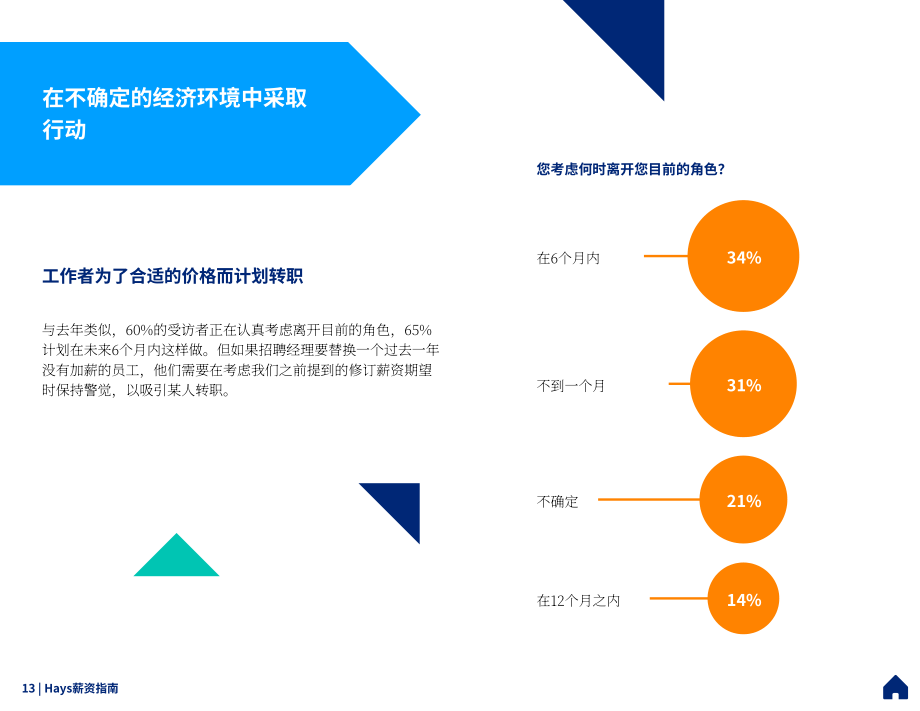 在不确定的经济环境中采取行动

工作者为了合适的价格而计划转职

与去年类似，60%的受访者正在认真考虑离开目前的角色，65%计划在未来6个月内这样做。但如果招聘经理要替换一个过去一年没有加薪的员工，他们需要在考虑我们之前提到的修订薪资期望时保持警觉，以吸引某人转职。

您考虑何时离开您目前的角色？

在6个月内 34%

不到一个月 31%

不确定 21%

在12个月之内 14%

13 | Hays薪资指南